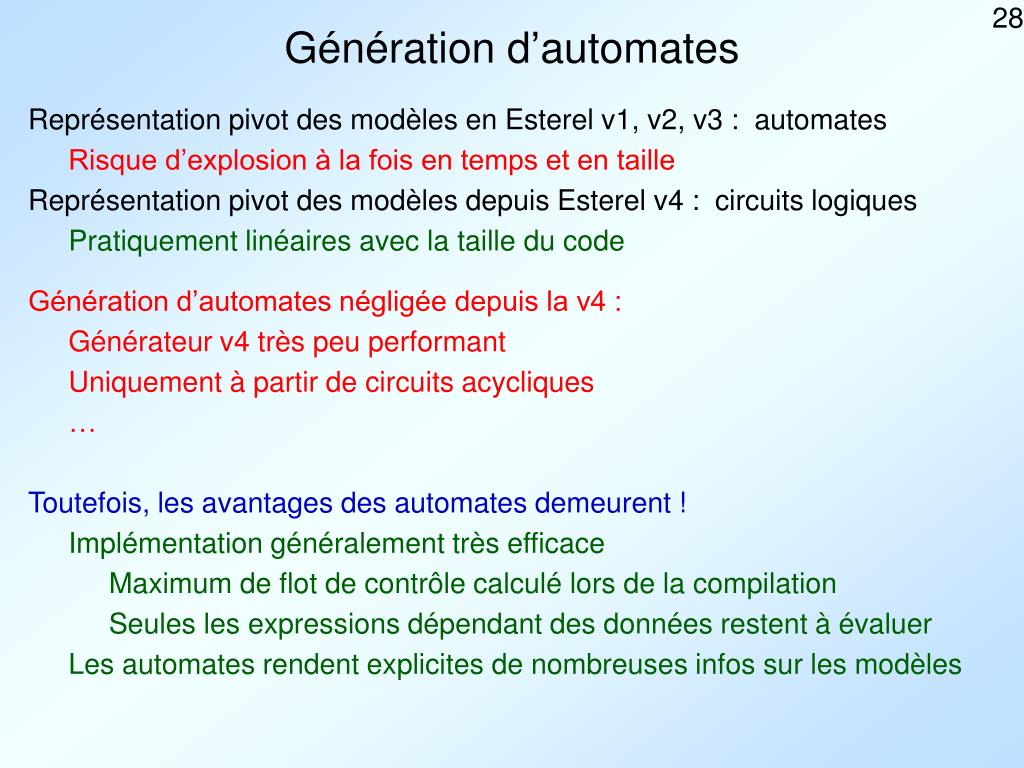 28

Génération d’automates

Représentation pivot des modèles en Esterel v1, v2, v3 : automates

Risque d’explosion à la fois en temps et en taille

Représentation pivot des modèles depuis Esterel v4 : circuits logiques

Pratiquement linéaires avec la taille du code

Génération d’automates négligée depuis la v4 :

Générateur v4 très peu performant

Uniquement à partir de circuits acycliques

…

Toutefois, les avantages des automates demeurent !

Implémentation généralement très efficace

Maximum de flot de contrôle calculé lors de la compilation

Seules les expressions dépendant des données restent à évaluer

Les automates rendent explicites de nombreuses infos sur les modèles